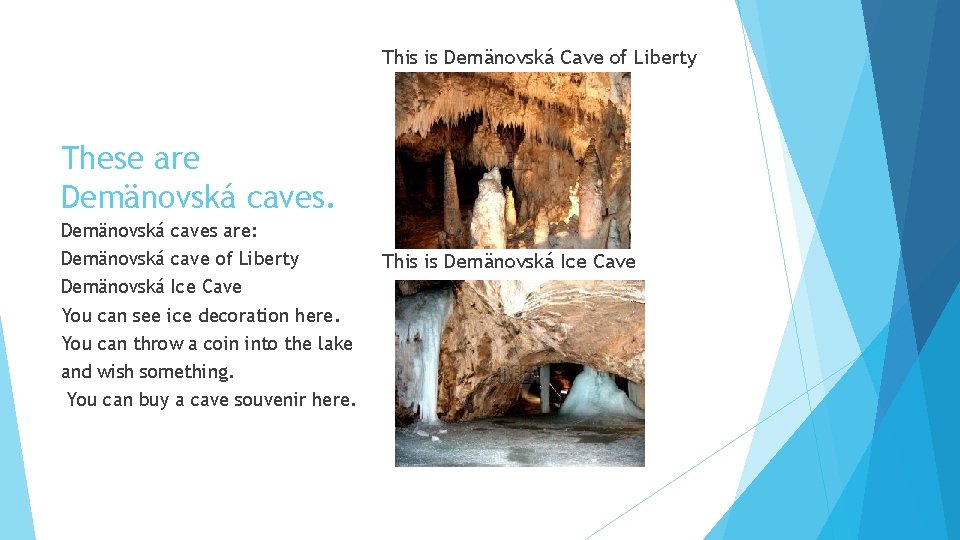 These are Demänovská caves.

Demänovská caves are:
Demänovská cave of Liberty
Demänovská Ice Cave
You can see ice decoration here.
You can throw a coin into the lake and wish something.
You can buy a cave souvenir here.

This is Demänovská Cave of Liberty

This is Demänovská Ice Cave